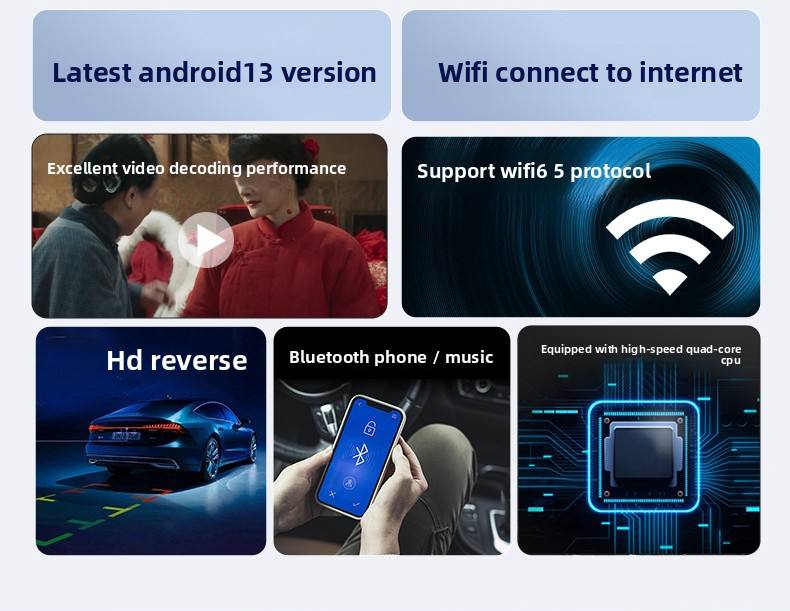 Latest android13 version

Wifi connect to internet

Excellent video decoding performance

Support wifi6 5 protocol

Hd reverse

Bluetooth phone / music

Equipped with high-speed quad-core cpu